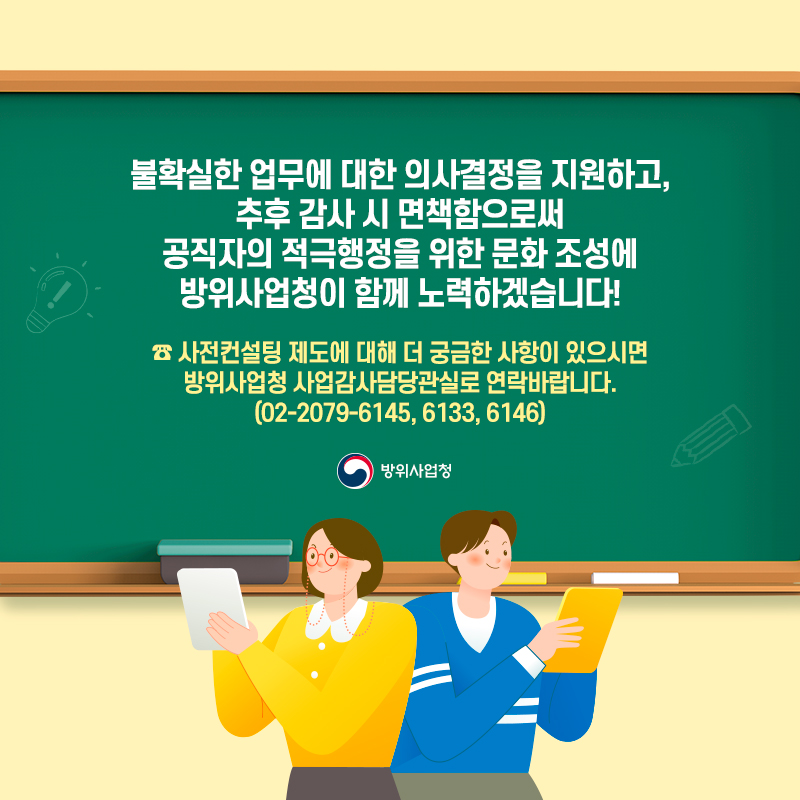 불확실한 업무에 대한 의사결정을 지원하고,
추후 감사 시 면책함으로써
공직자의 적극행정을 위한 문화 조성에
방위사업청이 함께 노력하겠습니다!

☎ 사전컨설팅 제도에 대해 더 궁금한 사항이 있으시면
방위사업청 사업감사담당관실로 연락바랍니다.
(02-2079-6145, 6133, 6146)

방위사업청